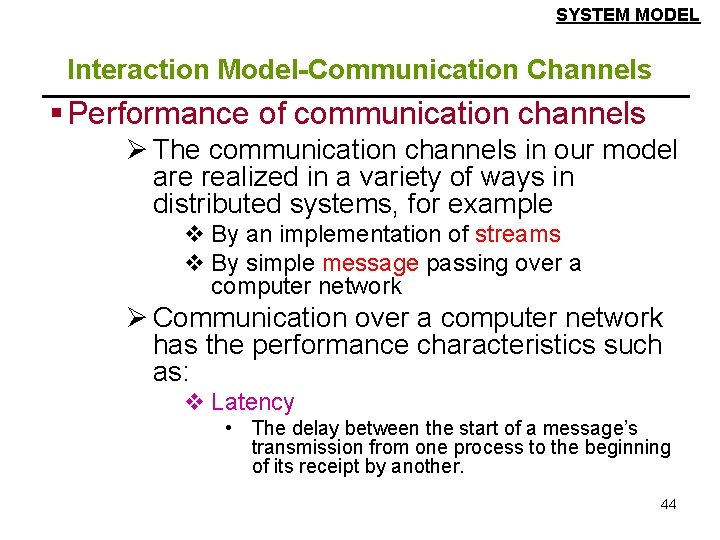 SYSTEM MODEL

Interaction Model-Communication Channels

▪ Performance of communication channels

➢ The communication channels in our model are realized in a variety of ways in distributed systems, for example

❖ By an implementation of streams

❖ By simple message passing over a computer network

➢ Communication over a computer network has the performance characteristics such as:

❖ Latency

• The delay between the start of a message's transmission from one process to the beginning of its receipt by another.

44